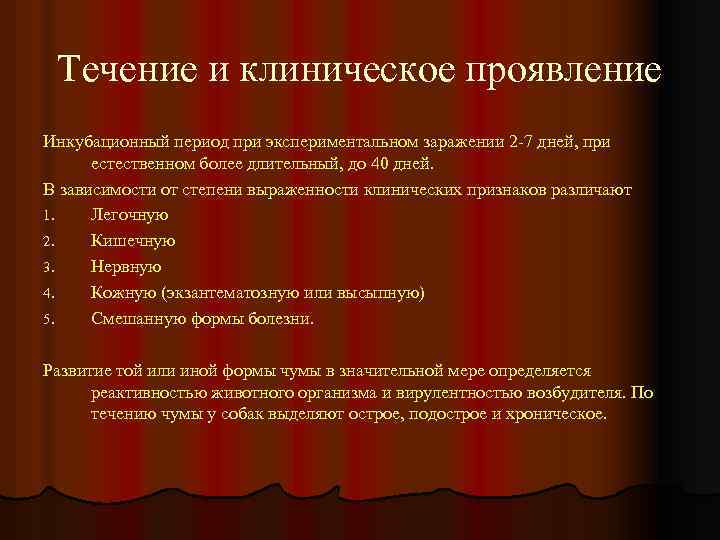 Течение и клиническое проявление

Инкубационный период при экспериментальном заражении 2-7 дней, при естественном более длительный, до 40 дней.

В зависимости от степени выраженности клинических признаков различают

1. Легочную
2. Кишечную
3. Нервную
4. Кожную (экзантематозную или высыпную)
5. Смешанную формы болезни.

Развитие той или иной формы чумы в значительной мере определяется реактивностью животного организма и вирулентностью возбудителя. По течению чумы у собак выделяют острое, подострое и хроническое.